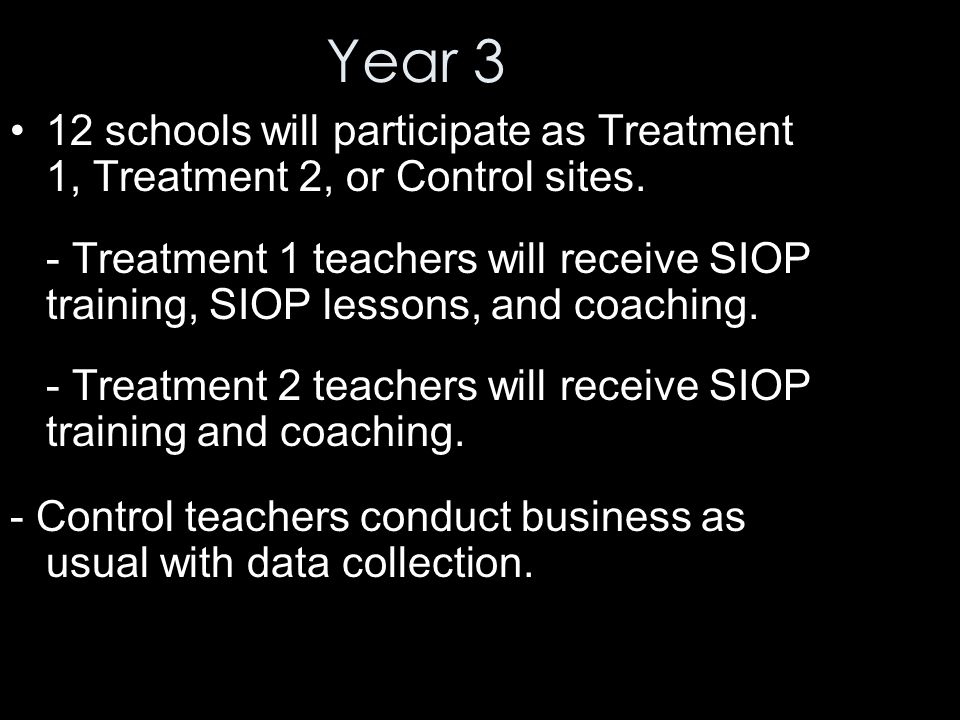 Year 3

• 12 schools will participate as Treatment 1, Treatment 2, or Control sites.

- Treatment 1 teachers will receive SIOP training, SIOP lessons, and coaching.

- Treatment 2 teachers will receive SIOP training and coaching.

- Control teachers conduct business as usual with data collection.